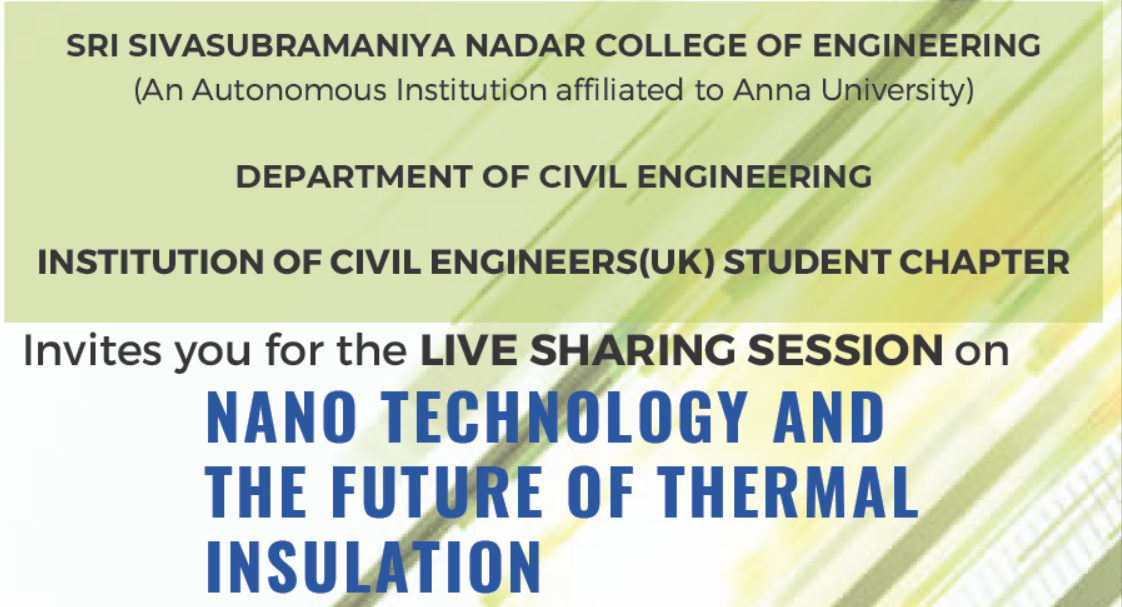 SRI SIVASUBRAMANIYA NADAR COLLEGE OF ENGINEERING
(An Autonomous Institution affiliated to Anna University)

DEPARTMENT OF CIVIL ENGINEERING

INSTITUTION OF CIVIL ENGINEERS(UK) STUDENT CHAPTER

Invites you for the LIVE SHARING SESSION on

NANO TECHNOLOGY AND THE FUTURE OF THERMAL INSULATION